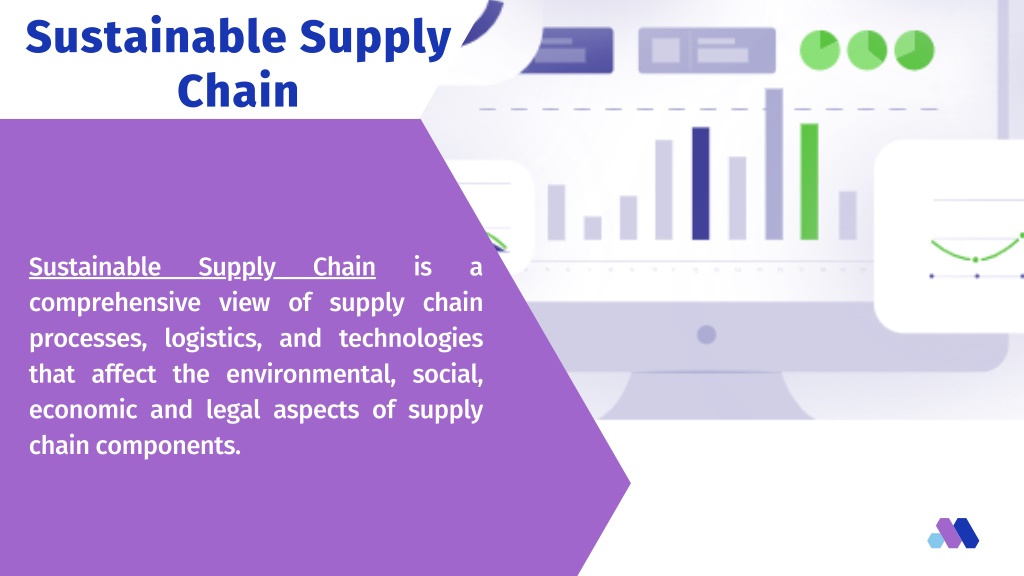 Sustainable Supply Chain

Sustainable Supply Chain is a comprehensive view of supply chain processes, logistics, and technologies that affect the environmental, social, economic and legal aspects of supply chain components.